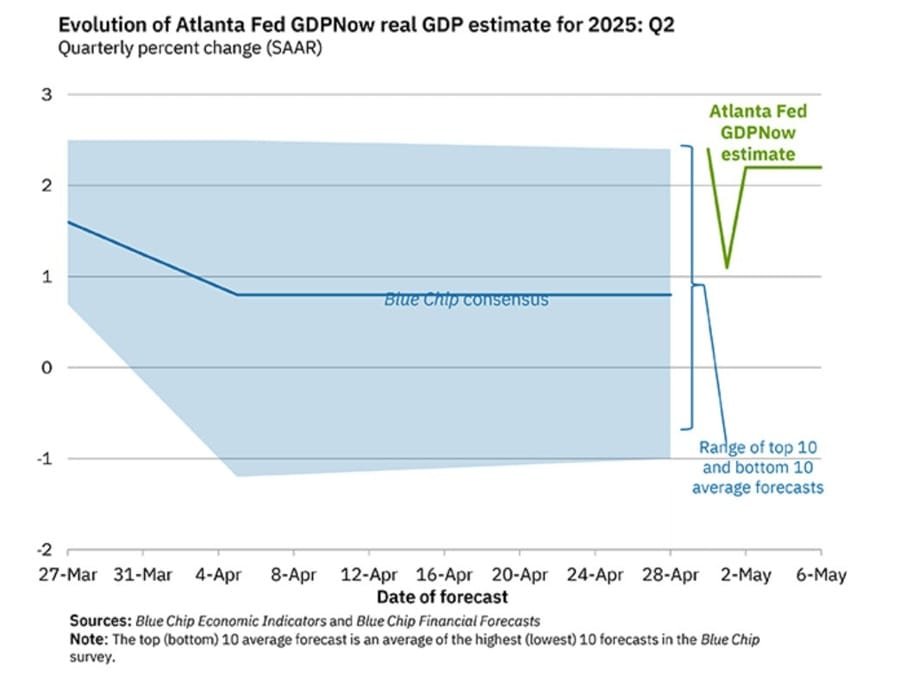 Evolution of Atlanta Fed GDPNow real GDP estimate for 2025: Q2
Quarterly percent change (SAAR)

3
2
1
0
-1
-2

Atlanta Fed GDPNow estimate

Blue Chip consensus

Range of top 10 and bottom 10 average forecasts

27-Mar 31-Mar 4-Apr 8-Apr 12-Apr 16-Apr 20-Apr 24-Apr 28-Apr 2-May 6-May
Date of forecast

Sources: Blue Chip Economic Indicators and Blue Chip Financial Forecasts
Note: The top (bottom) 10 average forecast is an average of the highest (lowest) 10 forecasts in the Blue Chip survey.